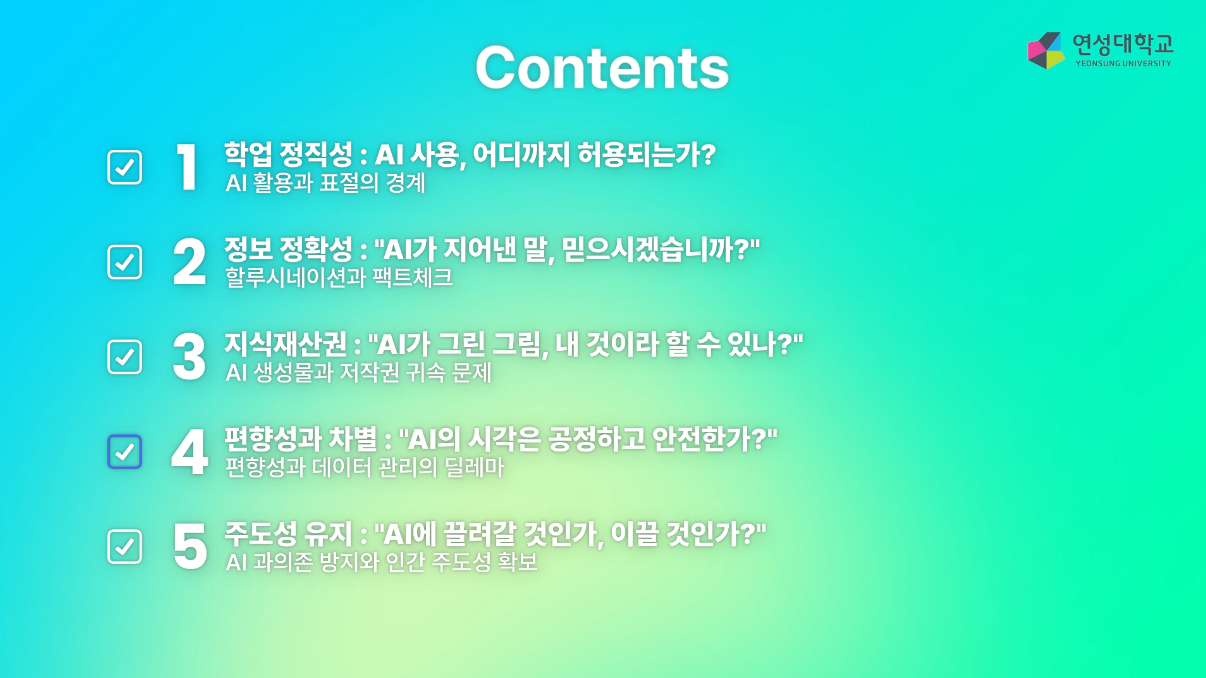 Contents

연성대학교
YEONSUNG UNIVERSITY

1 학업 정직성 : AI 사용, 어디까지 허용되는가?
AI 활용과 표절의 경계

2 정보 정확성 : "AI가 지어낸 말, 믿으시겠습니까?"
할루시네이션과 팩트체크

3 지식재산권 : "AI가 그린 그림, 내 것이라 할 수 있나?"
AI 생성물과 저작권 귀속 문제

4 편향성과 차별 : "AI의 시각은 공정하고 안전한가?"
편향성과 데이터 관리의 딜레마

5 주도성 유지 : "AI에 끌려갈 것인가, 이끌 것인가?"
AI 과의존 방지와 인간 주도성 확보